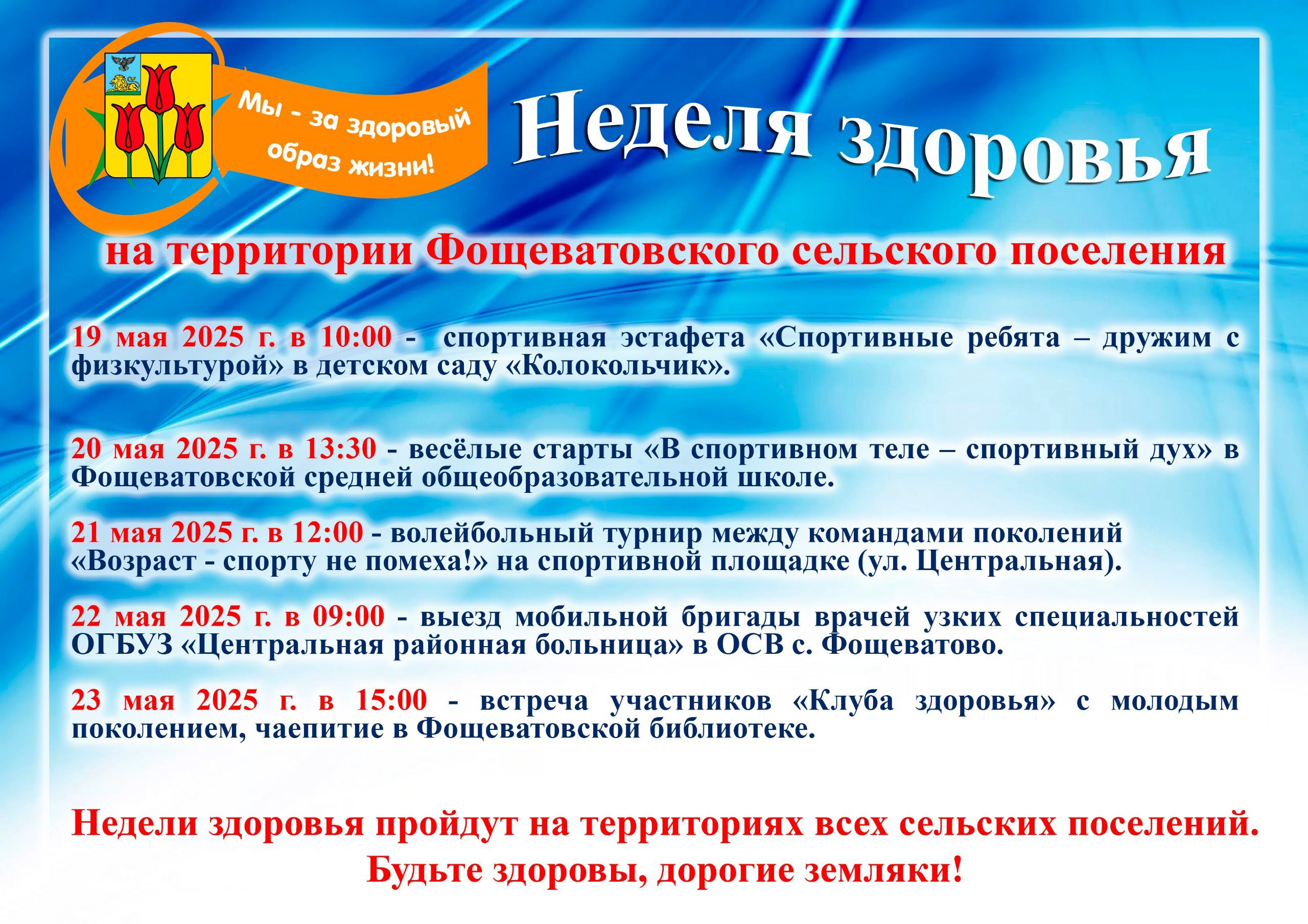 Мы - за здоровый образ жизни!

Неделя здоровья

на территории Фощеватовского сельского поселения

19 мая 2025 г. в 10:00 - спортивная эстафета «Спортивные ребята – дружим с физкультурой» в детском саду «Колокольчик».

20 мая 2025 г. в 13:30 - весёлые старты «В спортивном теле – спортивный дух» в Фощеватовской средней общеобразовательной школе.

21 мая 2025 г. в 12:00 - волейбольный турнир между командами поколений «Возраст - спорту не помеха!» на спортивной площадке (ул. Центральная).

22 мая 2025 г. в 09:00 - выезд мобильной бригады врачей узких специальностей ОГБУЗ «Центральная районная больница» в ОСВ с. Фощеватово.

23 мая 2025 г. в 15:00 - встреча участников «Клуба здоровья» с молодым поколением, чаепитие в Фощеватовской библиотеке.

Недели здоровья пройдут на территориях всех сельских поселений.
Будьте здоровы, дорогие земляки!